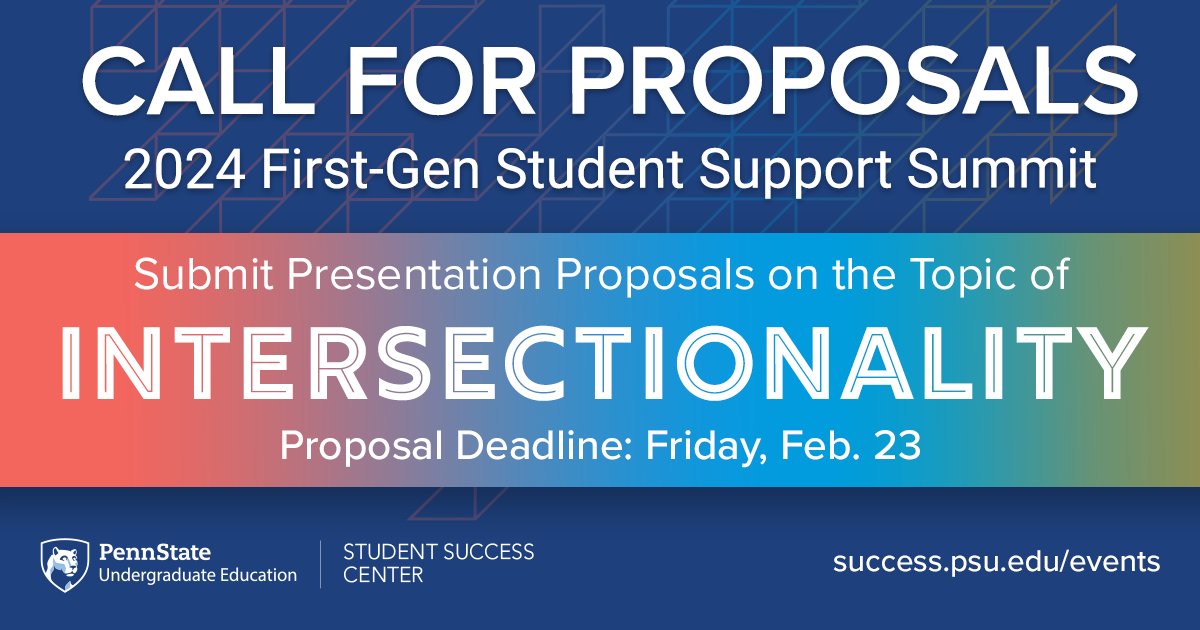 CALL FOR PROPOSALS
2024 First-Gen Student Support Summit

Submit Presentation Proposals on the Topic of
INTERSECTIONALITY
Proposal Deadline: Friday, Feb. 23

PennState
Undergraduate Education

STUDENT SUCCESS CENTER

success.psu.edu/events